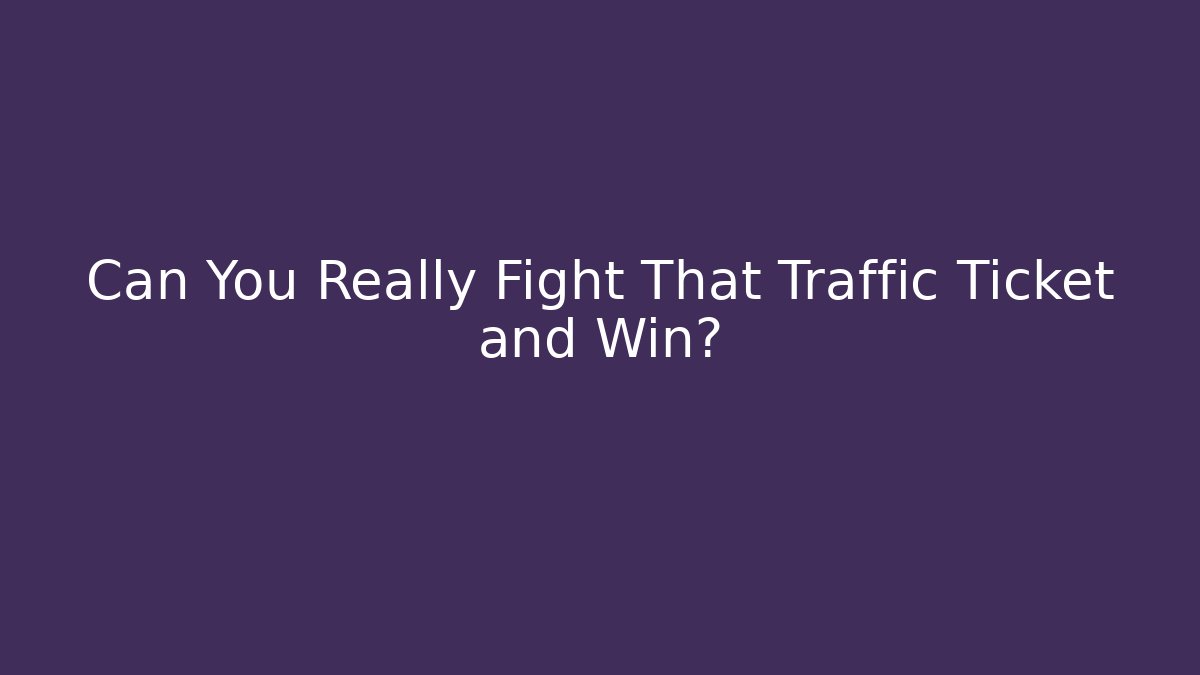 Can You Really Fight That Traffic Ticket and Win?